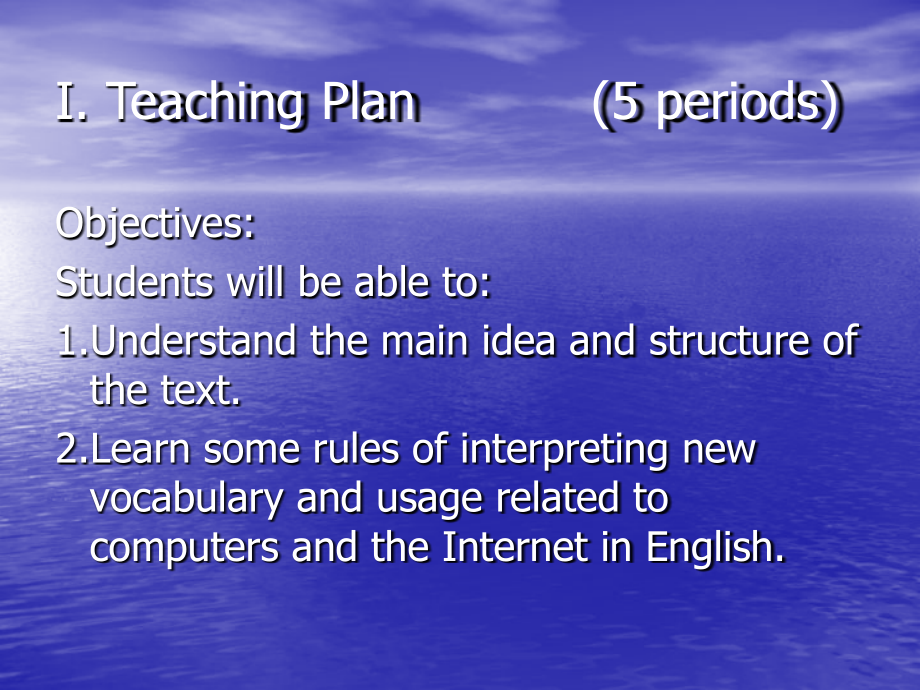 I. Teaching Plan (5 periods)

Objectives:

Students will be able to:

1.Understand the main idea and structure of the text.

2.Learn some rules of interpreting new vocabulary and usage related to computers and the Internet in English.